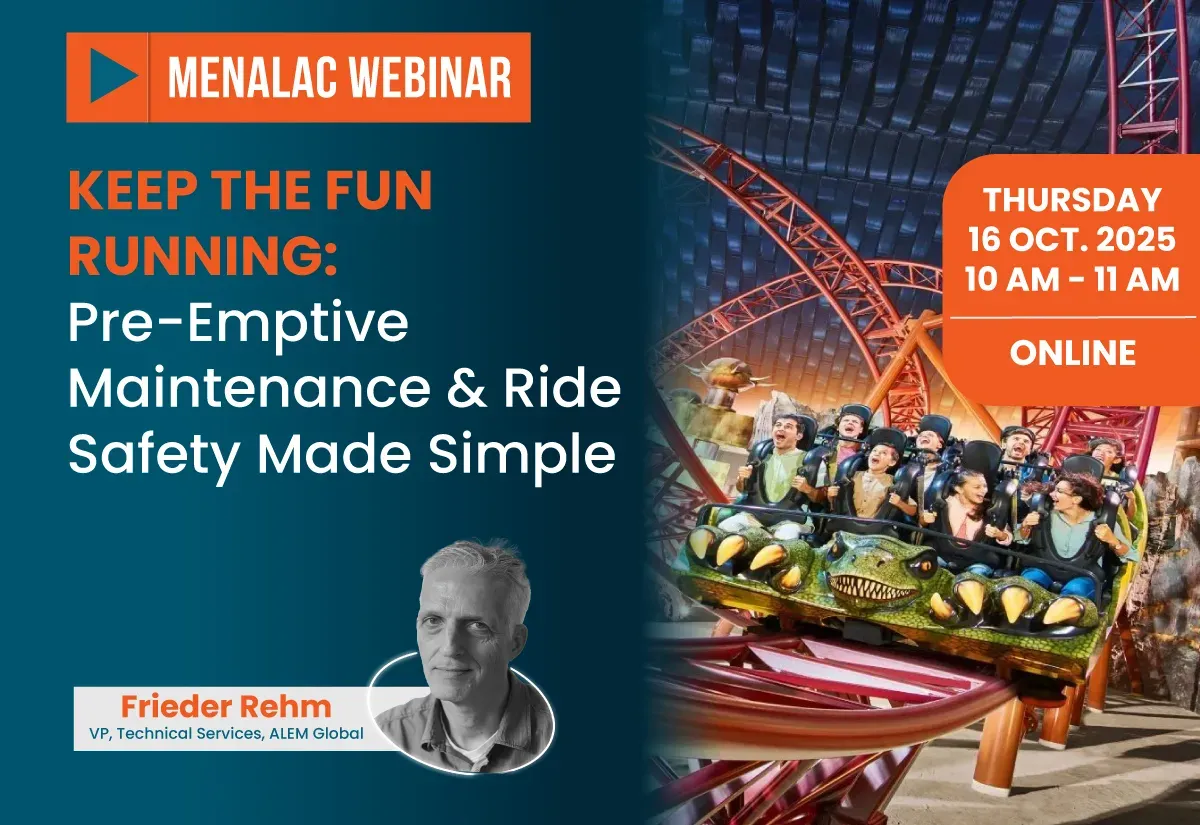 MENALAC WEBINAR

KEEP THE FUN RUNNING:
Pre-Emptive Maintenance & Ride Safety Made Simple

THURSDAY
16 OCT. 2025
10 AM - 11 AM

ONLINE

Frieder Rehm
VP, Technical Services, ALEM Global